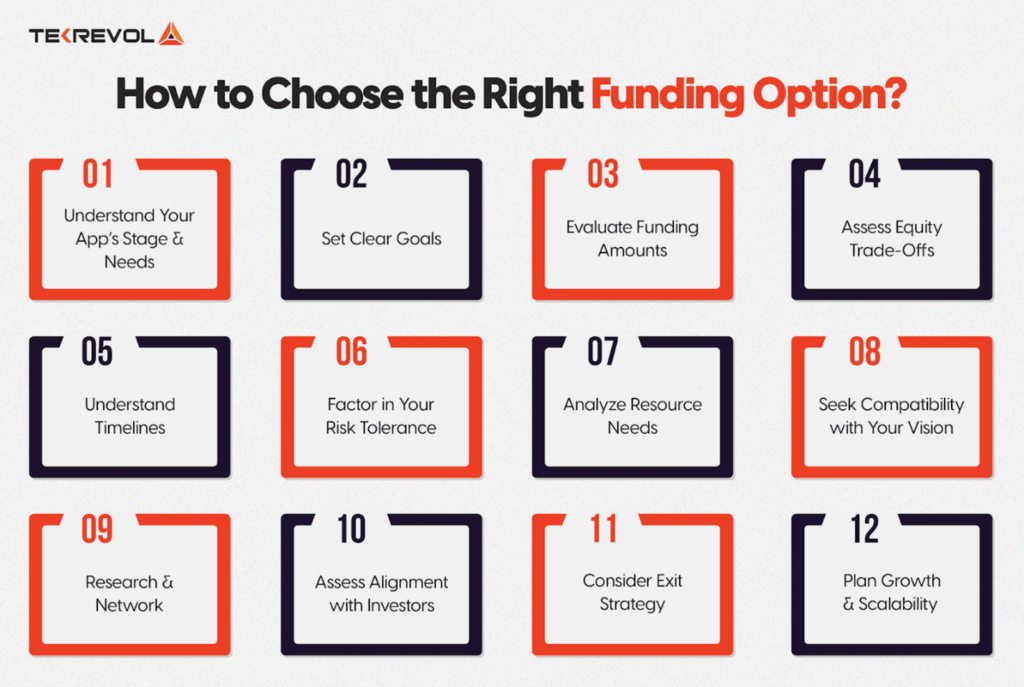 TEKREVOL

How to Choose the Right Funding Option?

01
Understand Your App's Stage & Needs

02
Set Clear Goals

03
Evaluate Funding Amounts

04
Assess Equity Trade-Offs

05
Understand Timelines

06
Factor in Your Risk Tolerance

07
Analyze Resource Needs

08
Seek Compatibility with Your Vision

09
Research & Network

10
Assess Alignment with Investors

11
Consider Exit Strategy

12
Plan Growth & Scalability